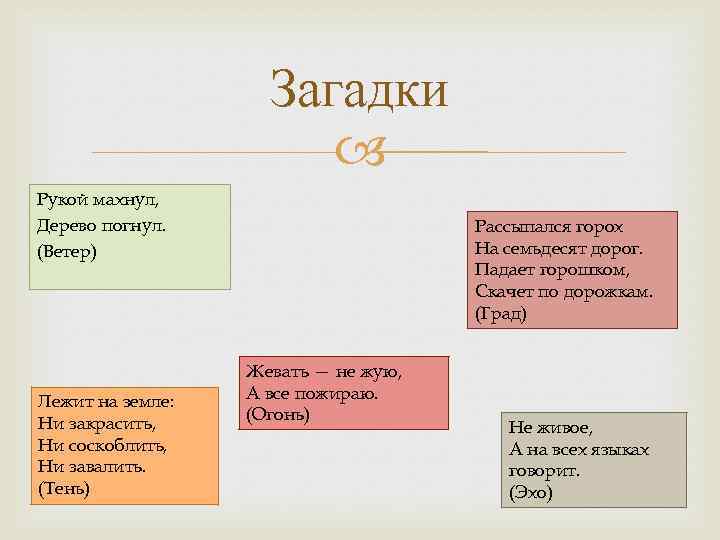 Загадки

Рукой махнул,
Дерево погнул.
(Ветер)

Рассыпался горох
На семьдесят дорог.
Падает горошком,
Скачет по дорожкам.
(Град)

Жевать — не жую,
А все пожираю.
(Огонь)

Лежит на земле:
Ни закрасить,
Ни соскоблить,
Ни завалить.
(Тень)

Не живое,
А на всех языках
говорит.
(Эхо)